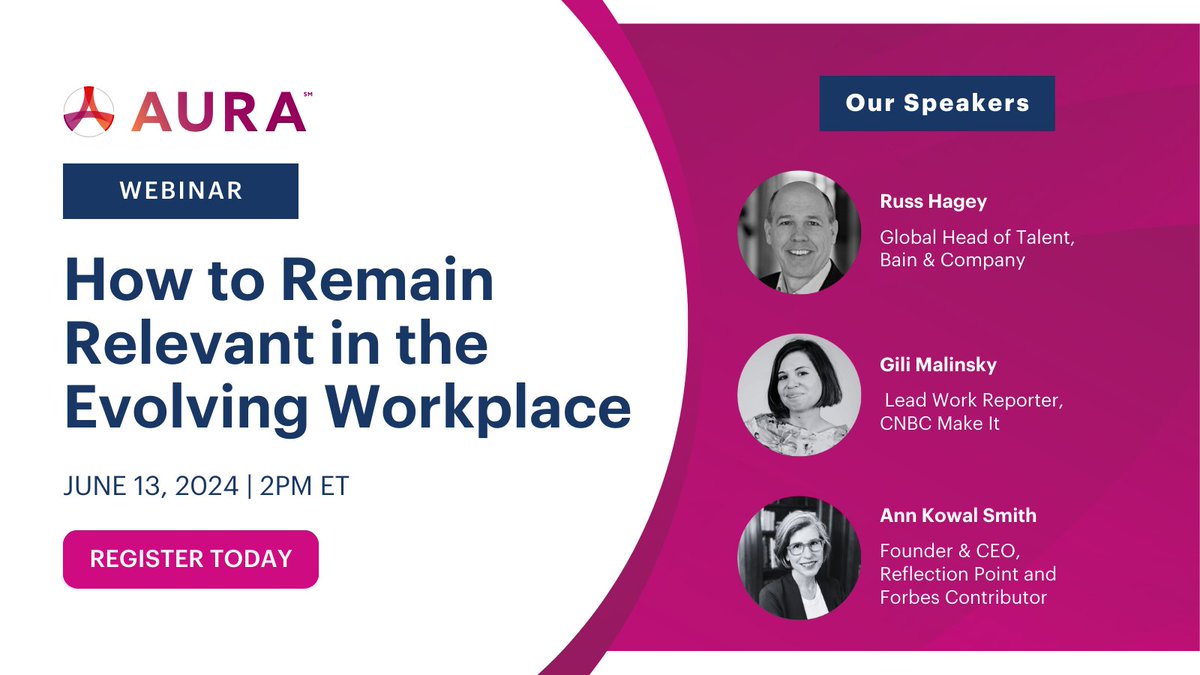 AURA℠

WEBINAR

How to Remain Relevant in the Evolving Workplace

JUNE 13, 2024 | 2PM ET

REGISTER TODAY

Our Speakers

Russ Hagey

Global Head of Talent, Bain & Company

Gili Malinsky

Lead Work Reporter, CNBC Make It

Ann Kowal Smith

Founder & CEO, Reflection Point and Forbes Contributor